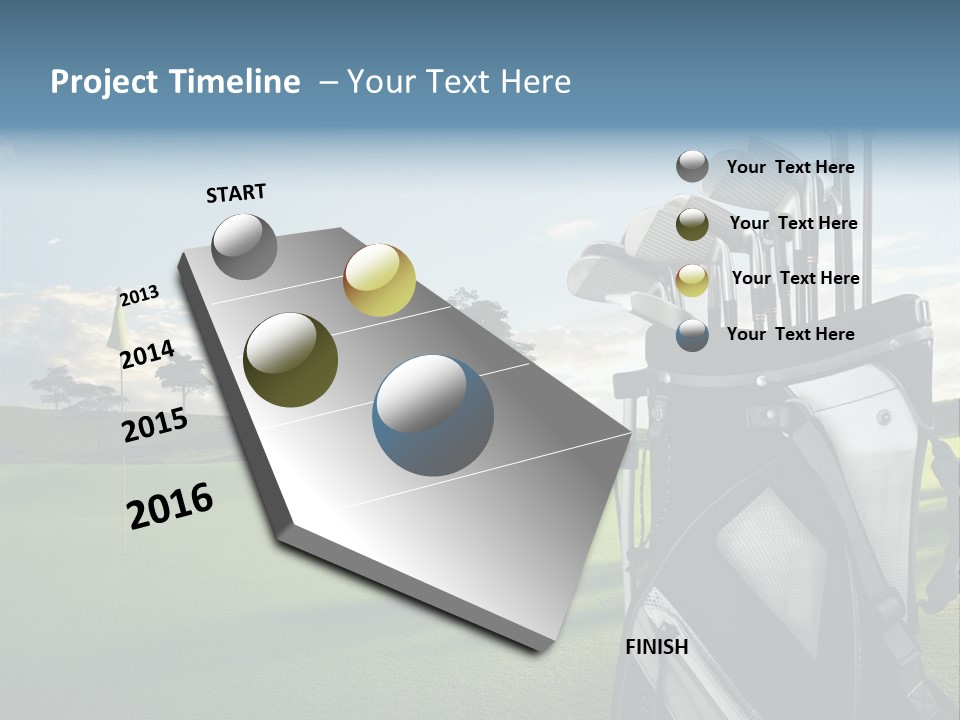 Project Timeline – Your Text Here

START

2013

2014

2015

2016

FINISH

Your Text Here

Your Text Here

Your Text Here

Your Text Here